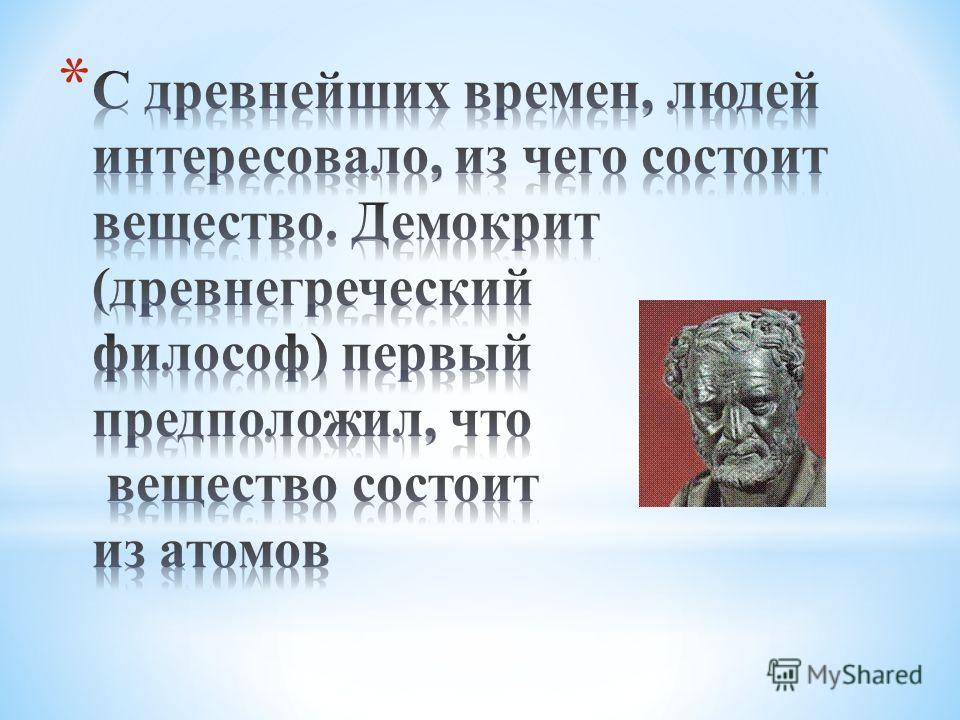 * С древнейших времен, людей интересовало, из чего состоит вещество. Демокрит (древнегреческий философ) первый предположил, что вещество состоит из атомов

MyShared